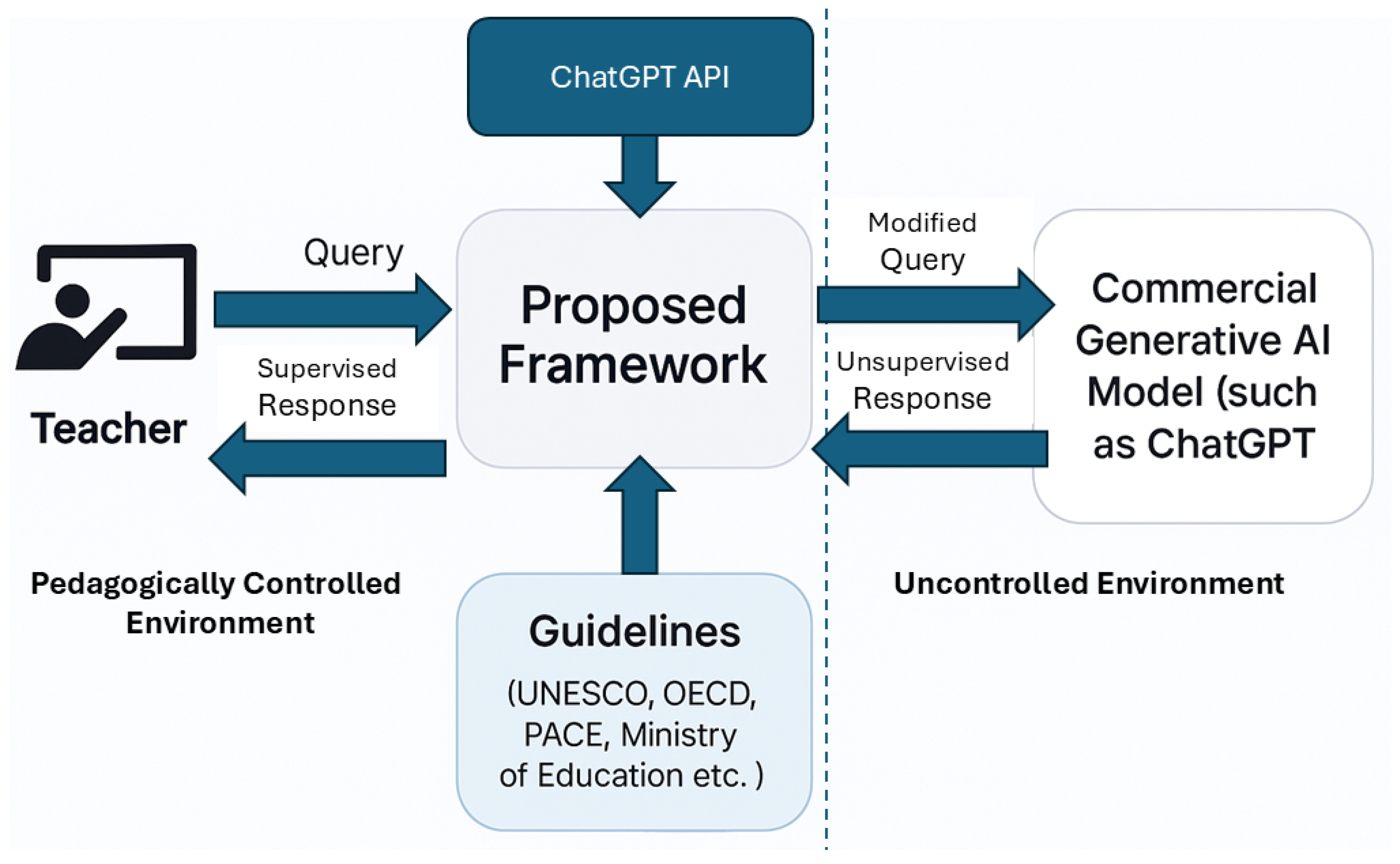 ChatGPT API

Teacher

Query

Supervised Response

Proposed Framework

Modified Query

Unsupervised Response

Commercial Generative AI Model (such as ChatGPT

Pedagogically Controlled Environment

Guidelines

(UNESCO, OECD, PACE, Ministry of Education etc. )

Uncontrolled Environment